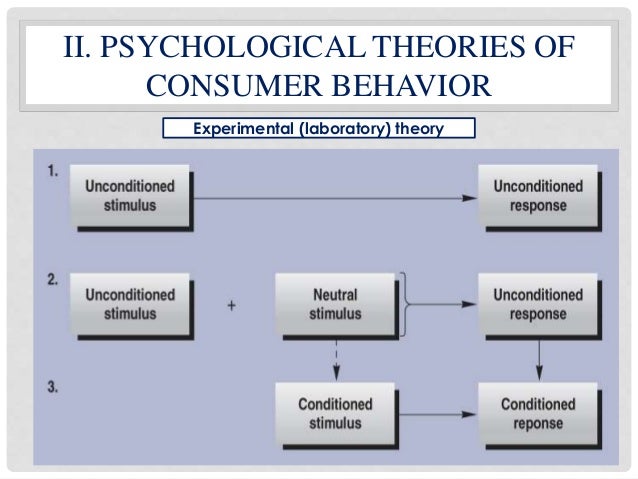 II. PSYCHOLOGICAL THEORIES OF CONSUMER BEHAVIOR

Experimental (laboratory) theory

1.
Unconditioned stimulus
Unconditioned response

2.
Unconditioned stimulus
+
Neutral stimulus
Unconditioned response

3.
Conditioned stimulus
Conditioned reponse